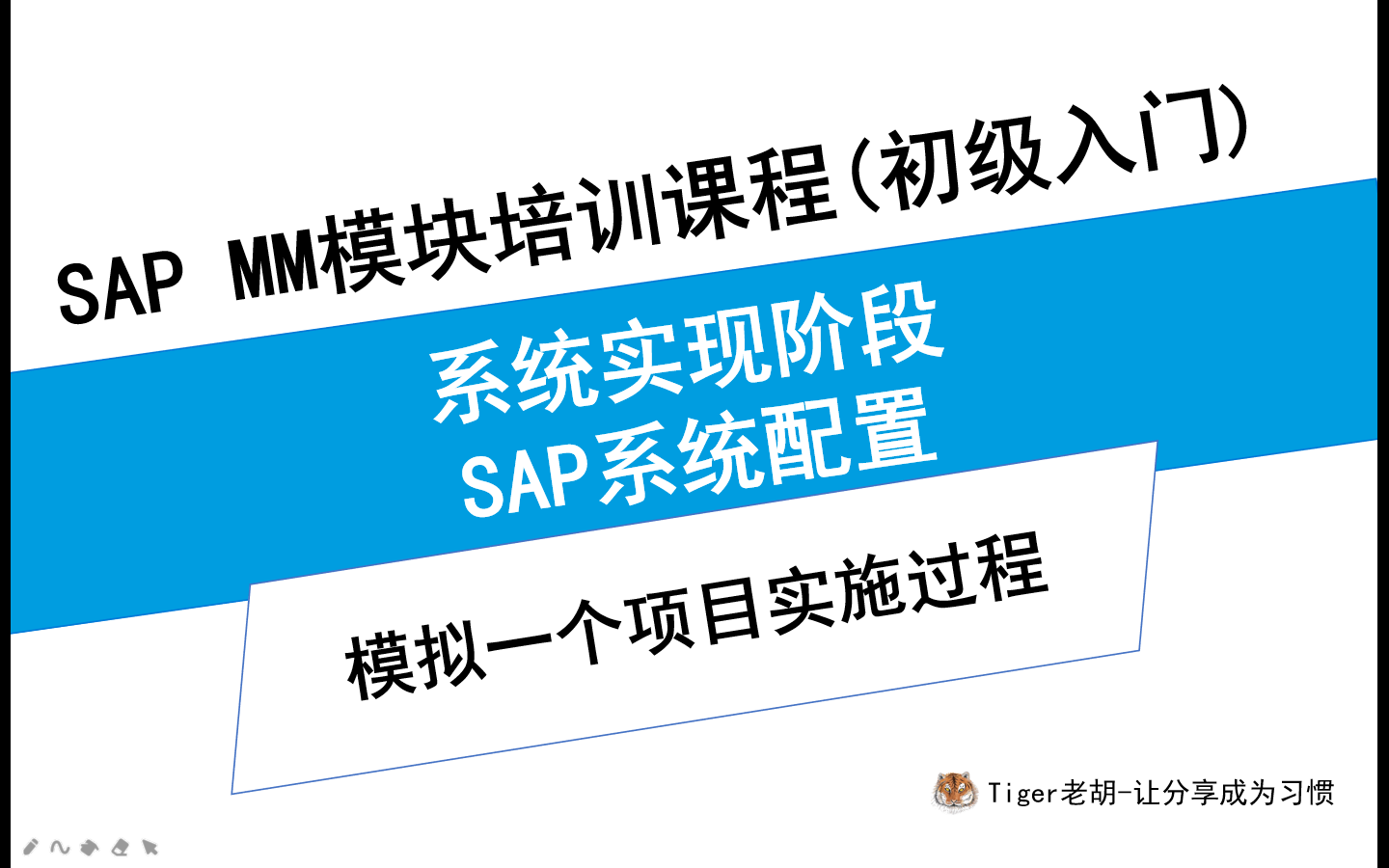 SAP MM模块培训课程(初级入门)

系统实现阶段
SAP系统配置

模拟一个项目实施过程

Tiger老胡-让分享成为习惯